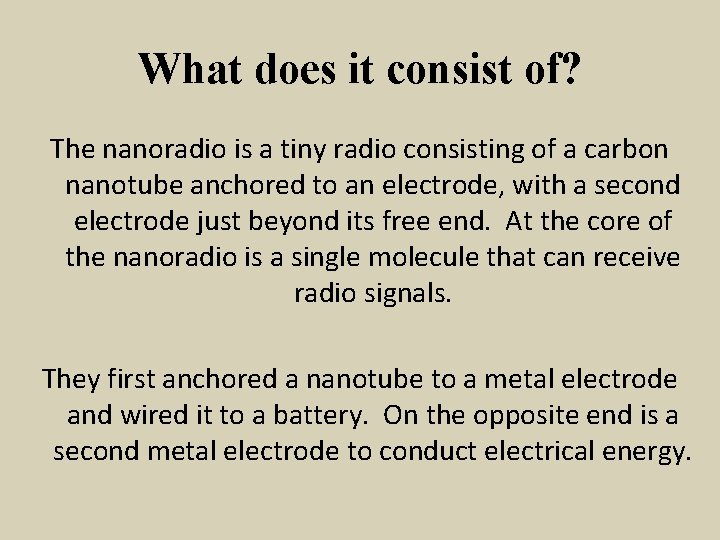 What does it consist of?

The nanoradio is a tiny radio consisting of a carbon nanotube anchored to an electrode, with a second electrode just beyond its free end. At the core of the nanoradio is a single molecule that can receive radio signals.

They first anchored a nanotube to a metal electrode and wired it to a battery. On the opposite end is a second metal electrode to conduct electrical energy.